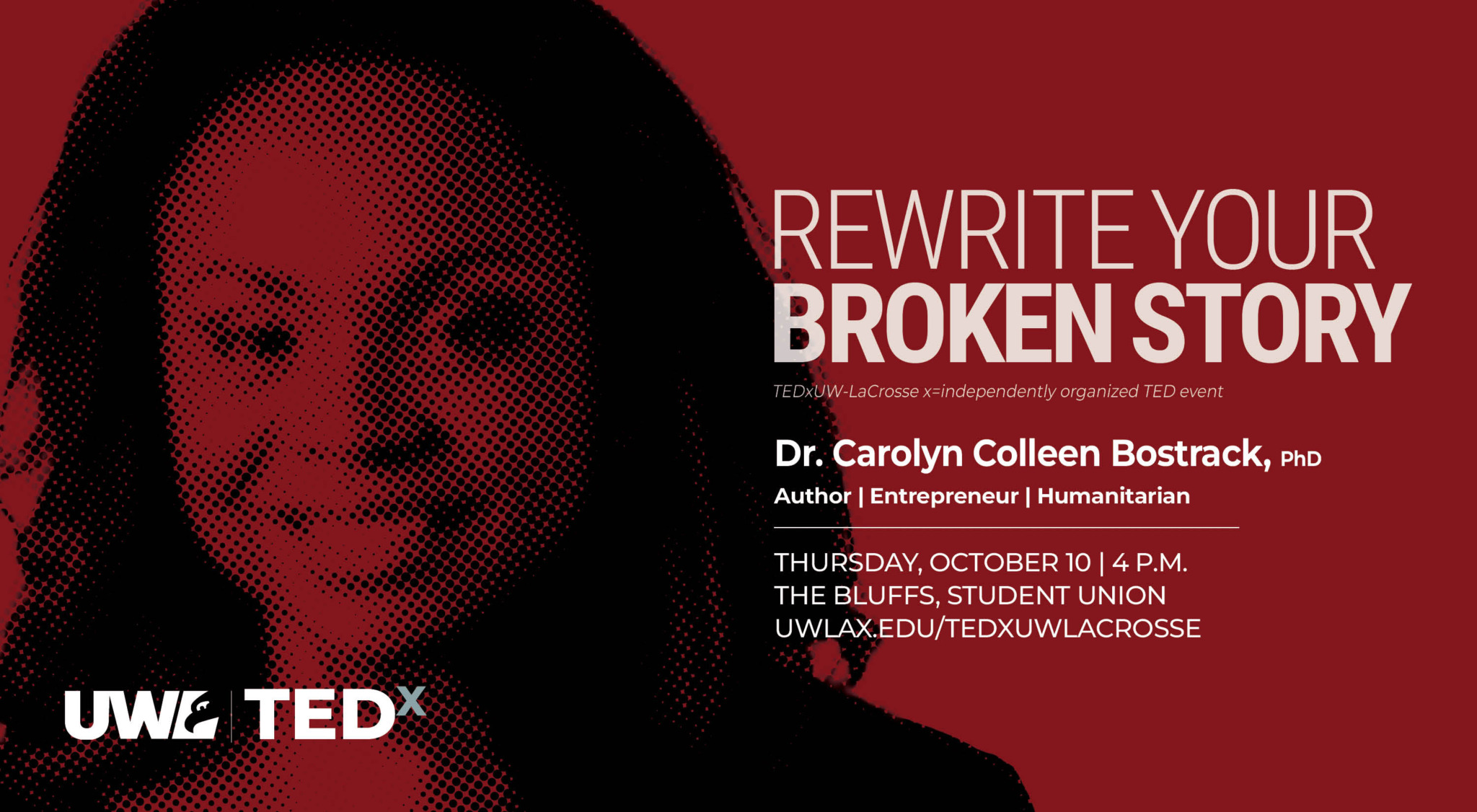 REWRITE YOUR
BROKEN STORY

TEDxUW-LaCrosse x=independently organized TED event

Dr. Carolyn Colleen Bostrack, PhD

Author | Entrepreneur | Humanitarian

THURSDAY, OCTOBER 10 | 4 P.M.
THE BLUFFS, STUDENT UNION
UWLAX.EDU/TEDXUWLACROSSE

UWL | TEDx